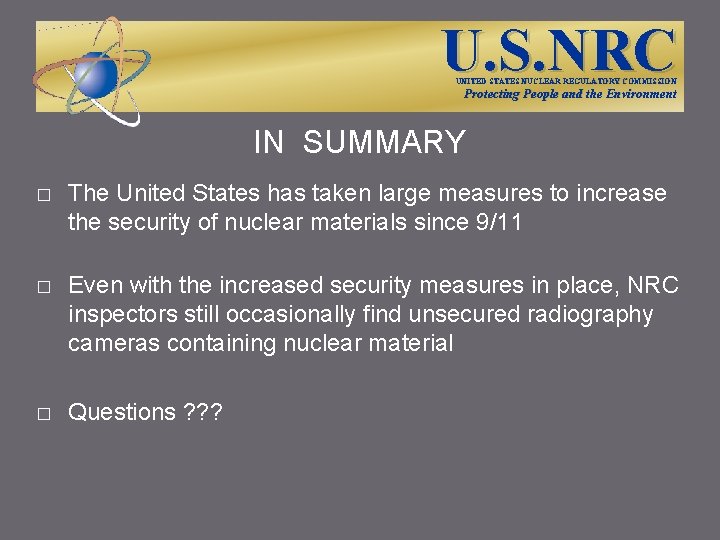 U.S.NRC
UNITED STATES NUCLEAR REGULATORY COMMISSION
Protecting People and the Environment

IN SUMMARY

□ The United States has taken large measures to increase the security of nuclear materials since 9/11

□ Even with the increased security measures in place, NRC inspectors still occasionally find unsecured radiography cameras containing nuclear material

□ Questions ???